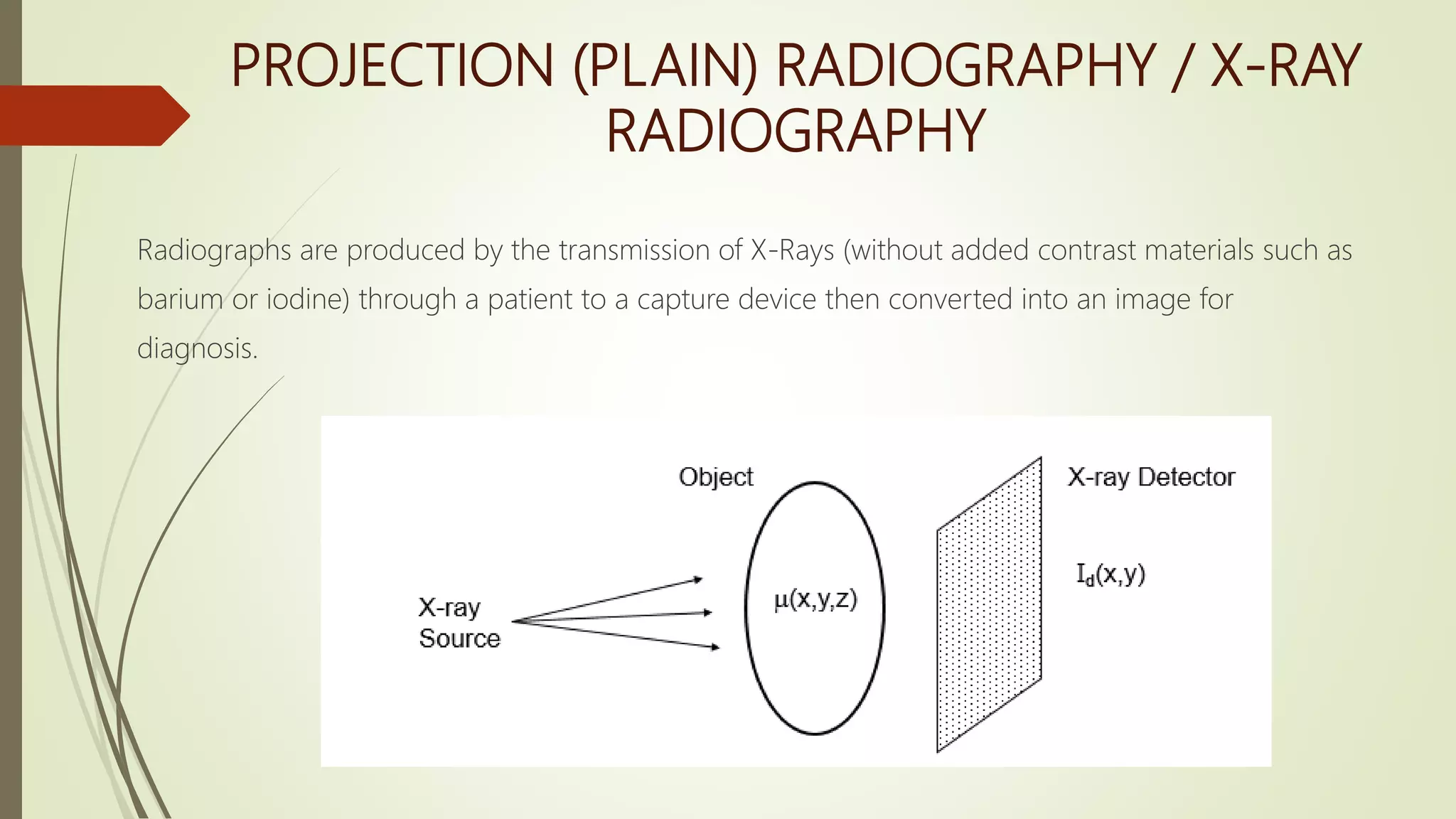 PROJECTION (PLAIN) RADIOGRAPHY / X-RAY RADIOGRAPHY

Radiographs are produced by the transmission of X-Rays (without added contrast materials such as barium or iodine) through a patient to a capture device then converted into an image for diagnosis.

Object

X-ray Detector

X-ray Source

$\mu(x,y,z)$

$I_d(x,y)$